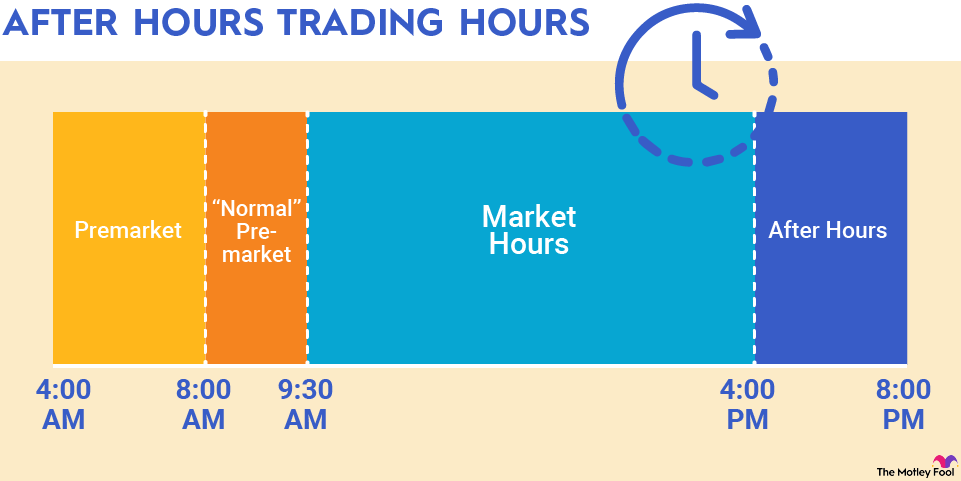 AFTER HOURS TRADING HOURS

Premarket

"Normal" Pre-market

Market Hours

After Hours

4:00 AM

8:00 AM

9:30 AM

4:00 PM

8:00 PM

The Motley Fool